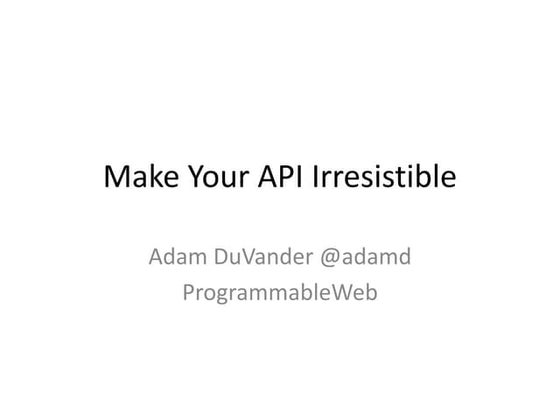 Make Your API Irresistible

Adam DuVander @adamd
ProgrammableWeb